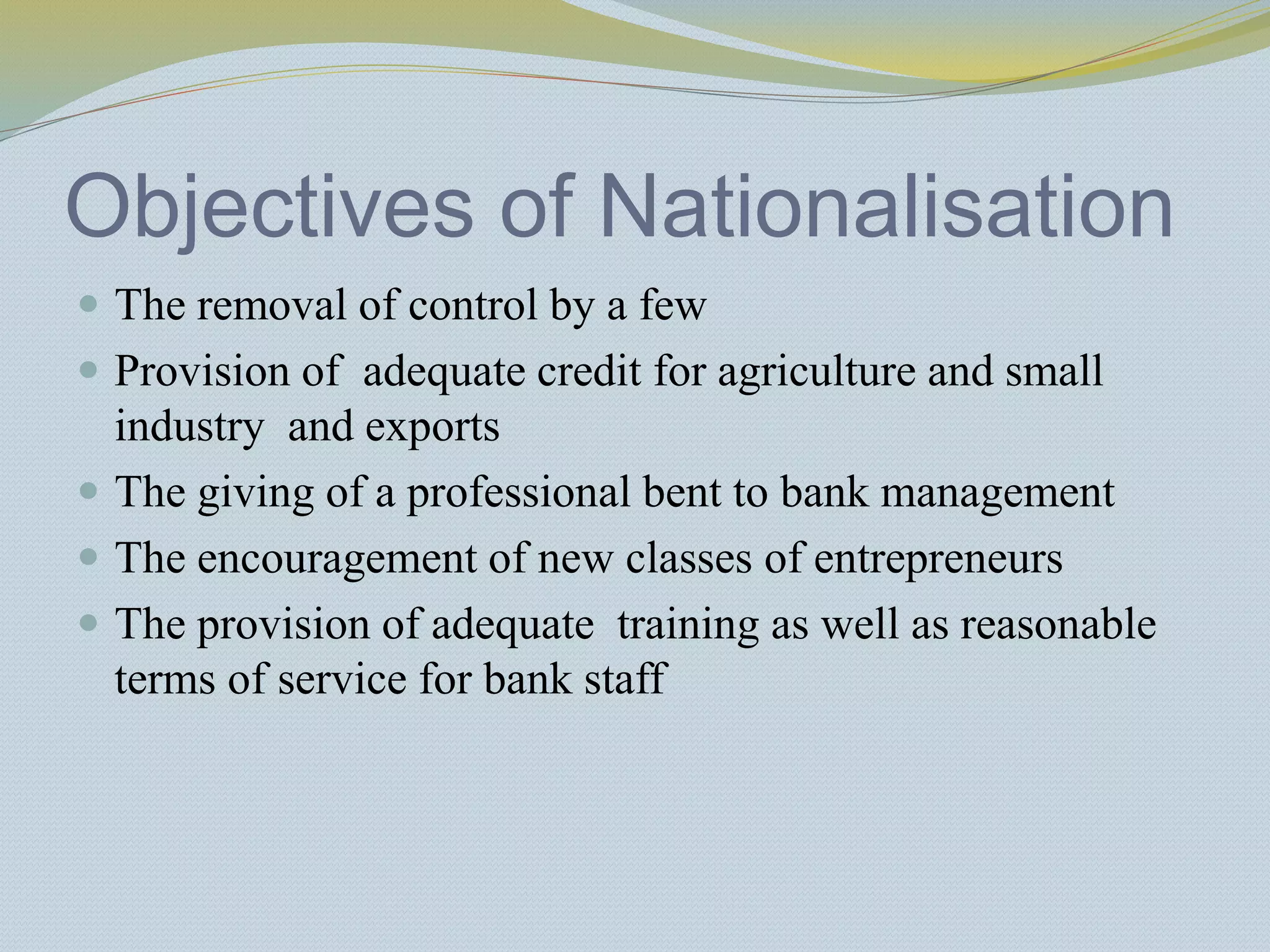 Objectives of Nationalisation

- The removal of control by a few
- Provision of adequate credit for agriculture and small industry and exports
- The giving of a professional bent to bank management
- The encouragement of new classes of entrepreneurs
- The provision of adequate training as well as reasonable terms of service for bank staff